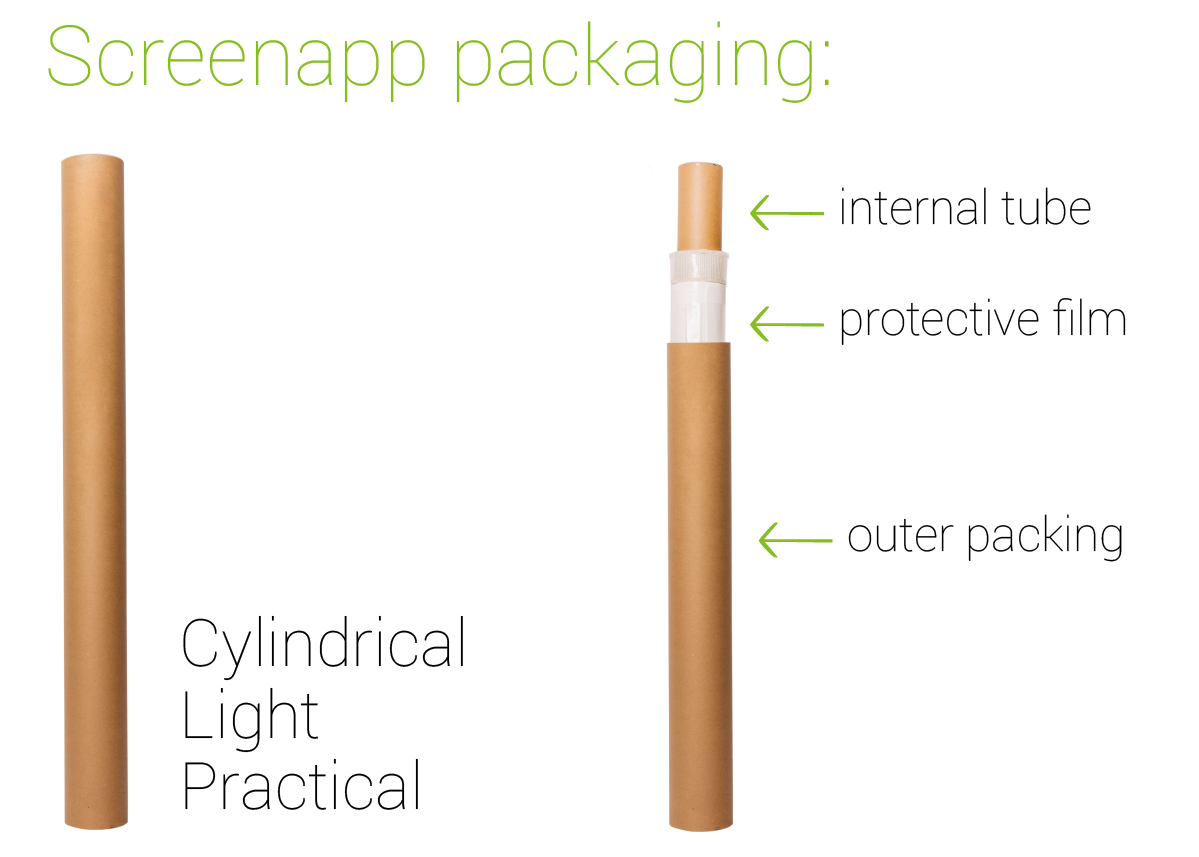 Screenapp packaging:

internal tube

protective film

outer packing

Cylindrical
Light
Practical